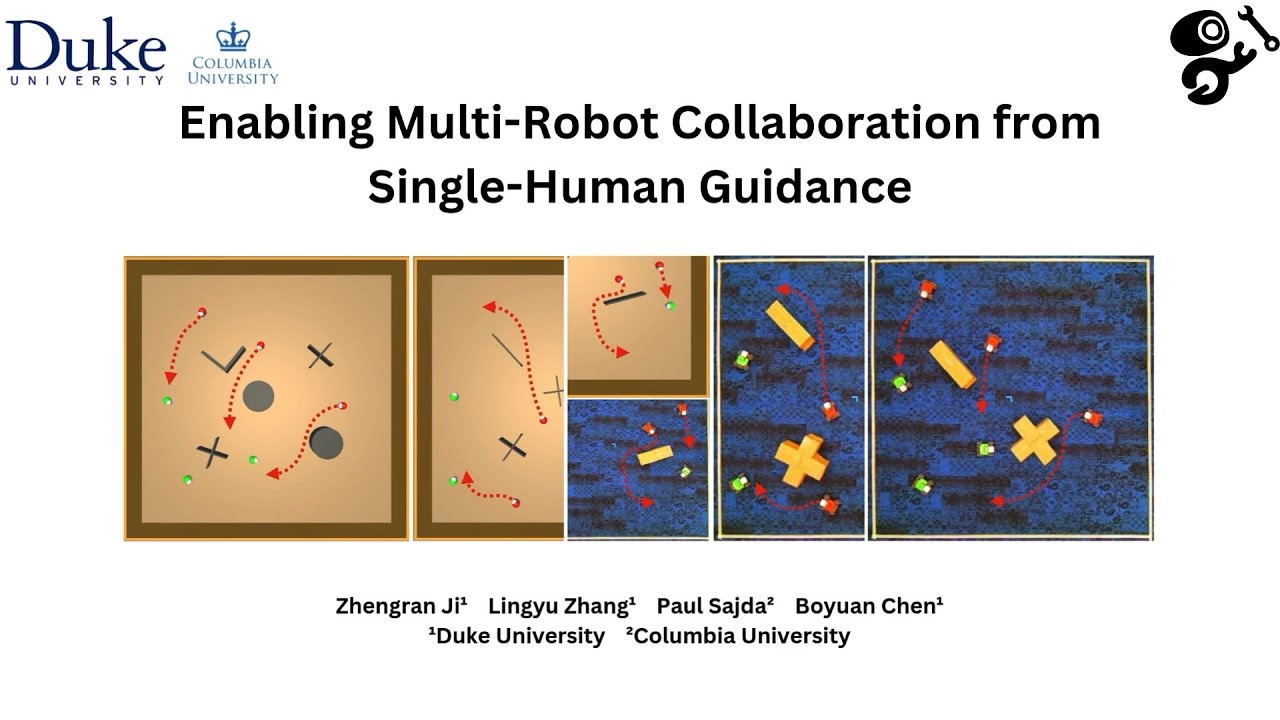 Duke UNIVERSITY

COLUMBIA UNIVERSITY

Enabling Multi-Robot Collaboration from Single-Human Guidance

Zhengran Ji¹ Lingyu Zhang¹ Paul Sajda² Boyuan Chen¹
¹Duke University ²Columbia University